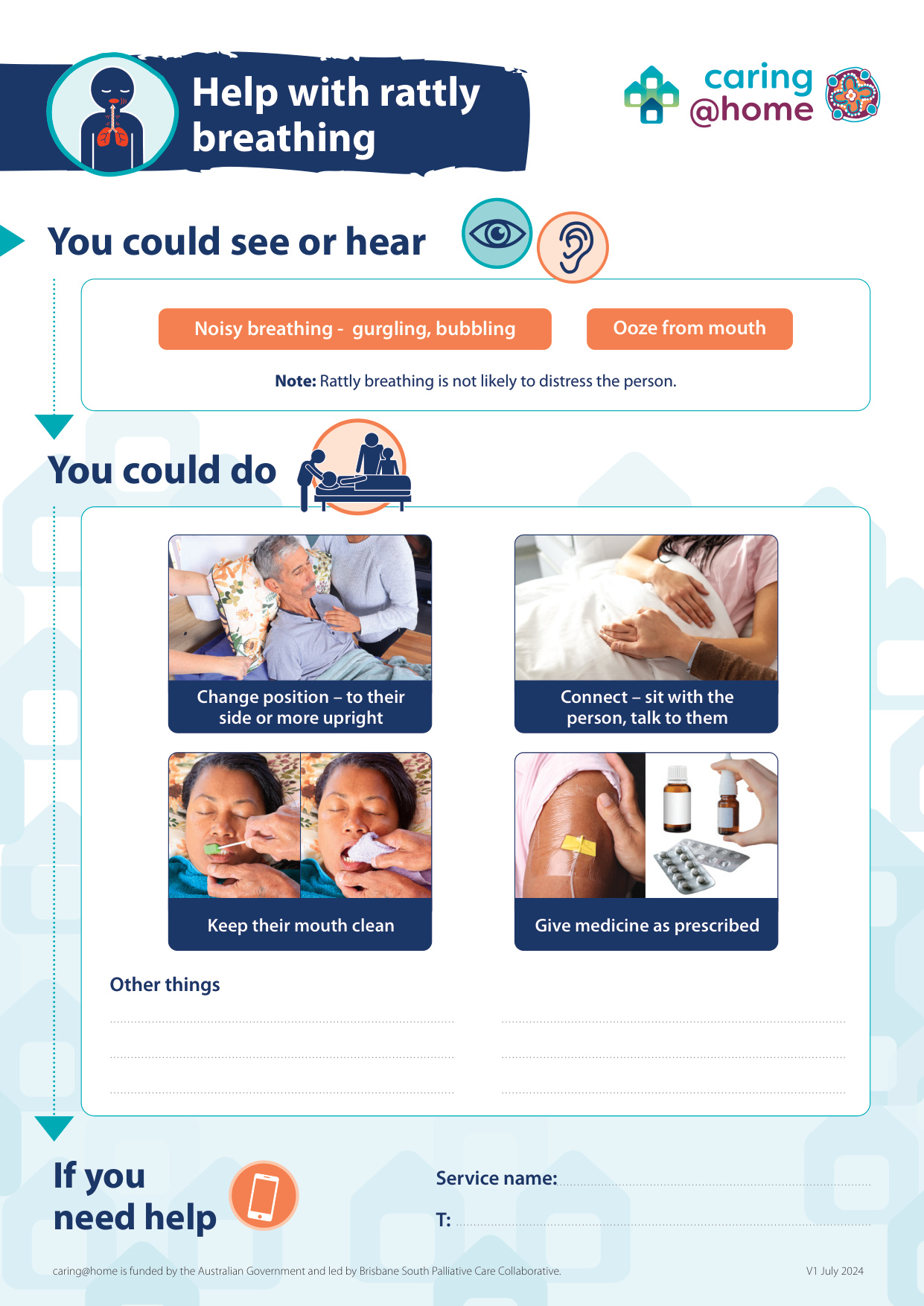 Help with rattly breathing

caring @home

You could see or hear

Noisy breathing - gurgling, bubbling

Ooze from mouth

**Note:** Rattly breathing is not likely to distress the person.

You could do

Change position – to their side or more upright

Connect – sit with the person, talk to them

Keep their mouth clean

Give medicine as prescribed

Other things

If you need help

Service name:

T:

caring@home is funded by the Australian Government and led by Brisbane South Palliative Care Collaborative.

V1 July 2024